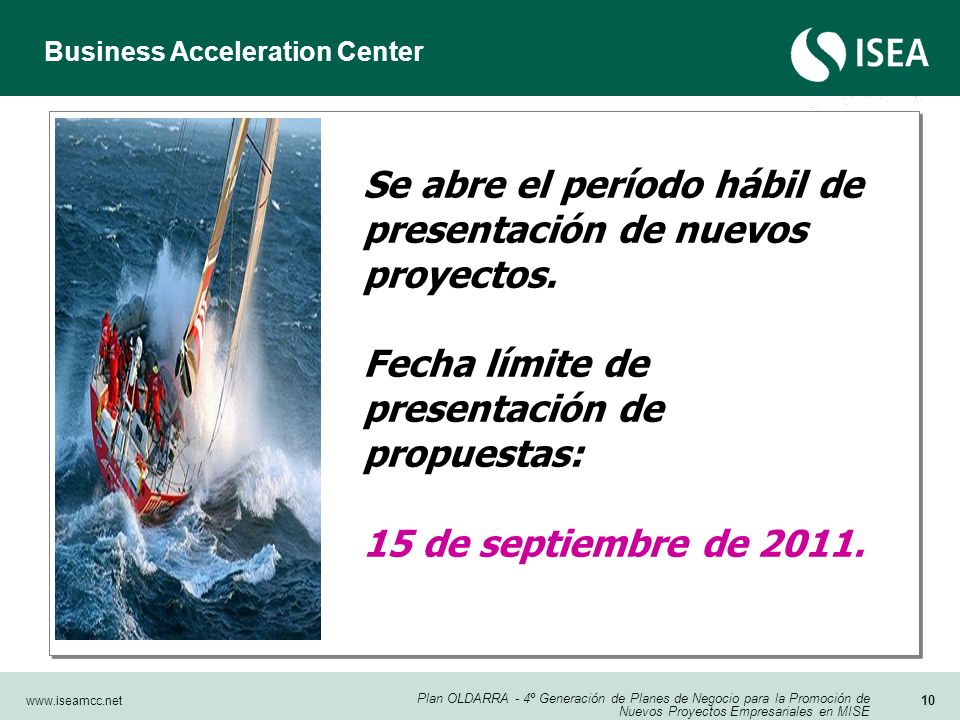 Business Acceleration Center

ISEA

Se abre el período hábil de presentación de nuevos proyectos.

Fecha límite de presentación de propuestas:

15 de septiembre de 2011.

www.iseamcc.net

Plan OLDARRA - 4º Generación de Planes de Negocio para la Promoción de Nuevos Proyectos Empresariales en MISE

10